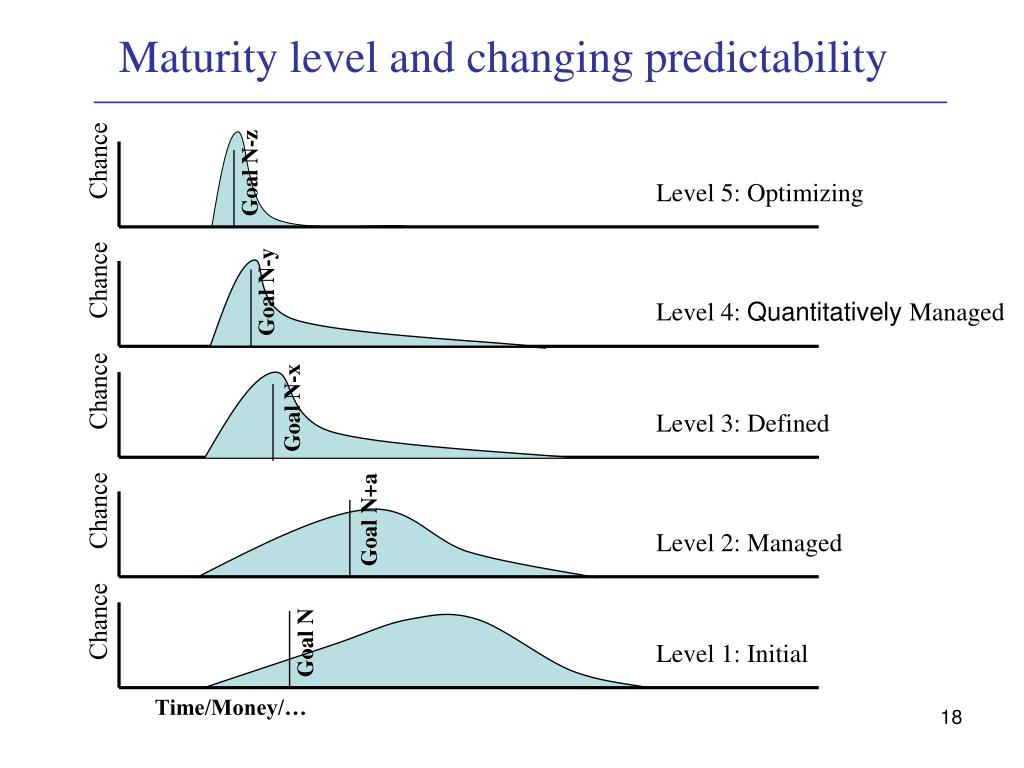 Maturity level and changing predictability

Chance

Goal N-z

Level 5: Optimizing

Chance

Goal N-y

Level 4: Quantitatively Managed

Chance

Goal N-x

Level 3: Defined

Chance

Goal N+a

Level 2: Managed

Chance

Goal N

Level 1: Initial

Time/Money/…

18